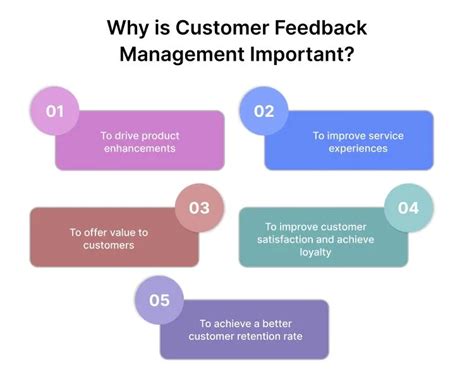 Why is Customer Feedback Management Important?

01
To drive product enhancements

02
To improve service experiences

03
To offer value to customers

04
To improve customer satisfaction and achieve loyalty

05
To achieve a better customer retention rate